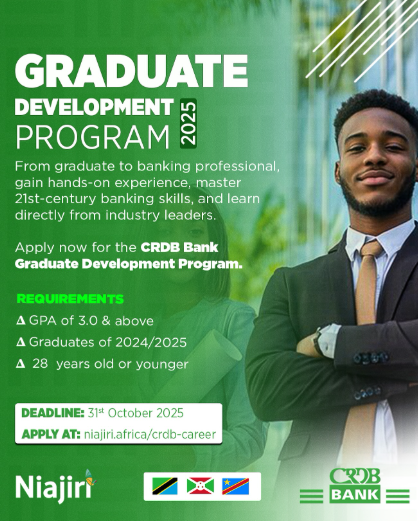 GRADUATE
DEVELOPMENT
PROGRAM 2025

From graduate to banking professional, gain hands-on experience, master 21st-century banking skills, and learn directly from industry leaders.

Apply now for the **CRDB Bank Graduate Development Program.**

REQUIREMENTS

Δ GPA of 3.0 & above

Δ Graduates of 2024/2025

Δ 28 years old or younger

DEADLINE: 31st October 2025

APPLY AT: niajiri.africa/crdb-career

Niajiri

CRDB BANK